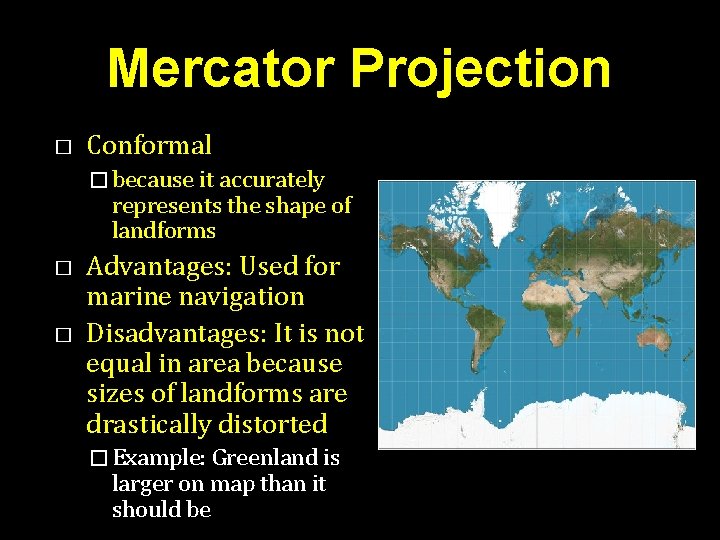 Mercator Projection

□ Conformal

□ because it accurately represents the shape of landforms

□ Advantages: Used for marine navigation

□ Disadvantages: It is not equal in area because sizes of landforms are drastically distorted

□ Example: Greenland is larger on map than it should be